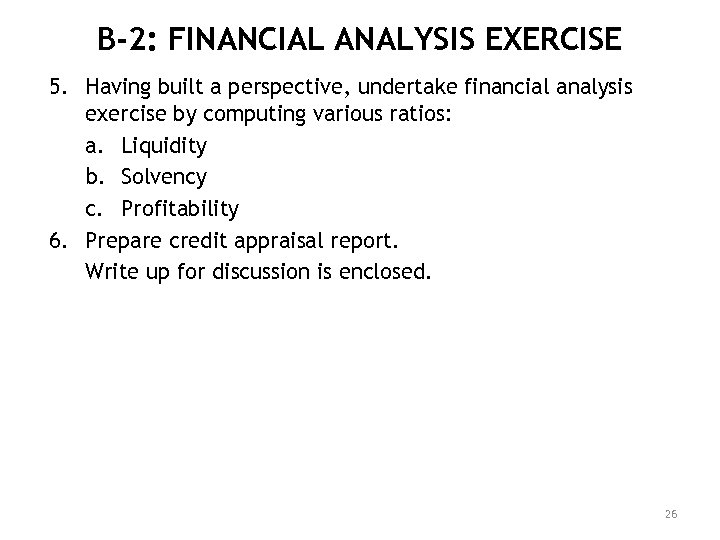 B-2: FINANCIAL ANALYSIS EXERCISE

5. Having built a perspective, undertake financial analysis exercise by computing various ratios:

a. Liquidity

b. Solvency

c. Profitability

6. Prepare credit appraisal report.

Write up for discussion is enclosed.

26